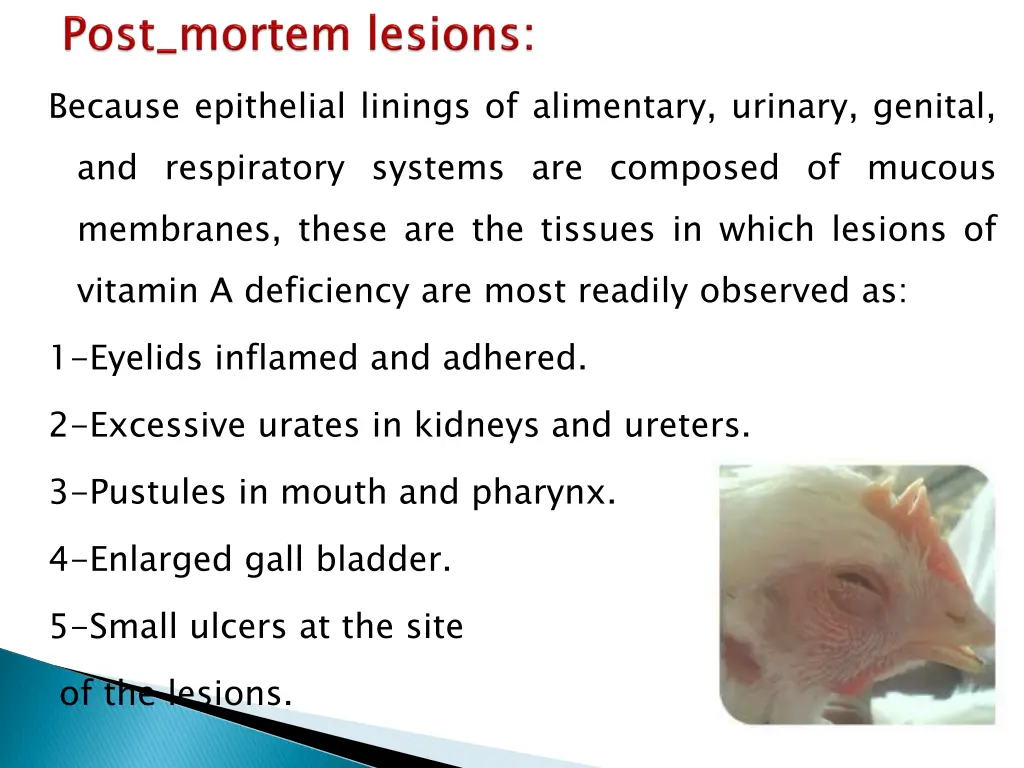 Post_mortem lesions:

Because epithelial linings of alimentary, urinary, genital, and respiratory systems are composed of mucous membranes, these are the tissues in which lesions of vitamin A deficiency are most readily observed as:

1-Eyelids inflamed and adhered.

2-Excessive urates in kidneys and ureters.

3-Pustules in mouth and pharynx.

4-Enlarged gall bladder.

5-Small ulcers at the site of the lesions.